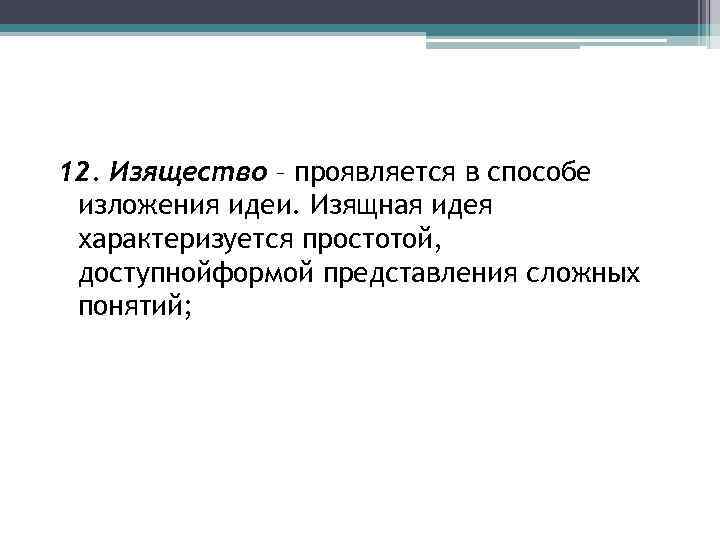 12. Изящество – проявляется в способе изложения идеи. Изящная идея характеризуется простотой, доступнойформой представления сложных понятий;